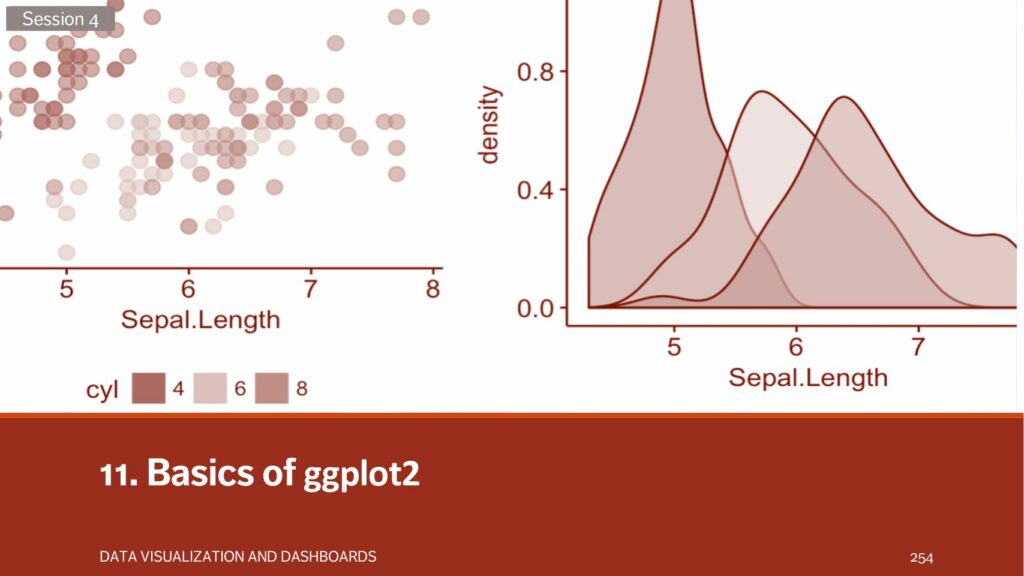 Session 4

5
6
7
8
Sepal.Length

cyl 4 6 8

density
0.8
0.4
0.0
5
6
7
Sepal.Length

11. Basics of ggplot2

DATA VISUALIZATION AND DASHBOARDS

254